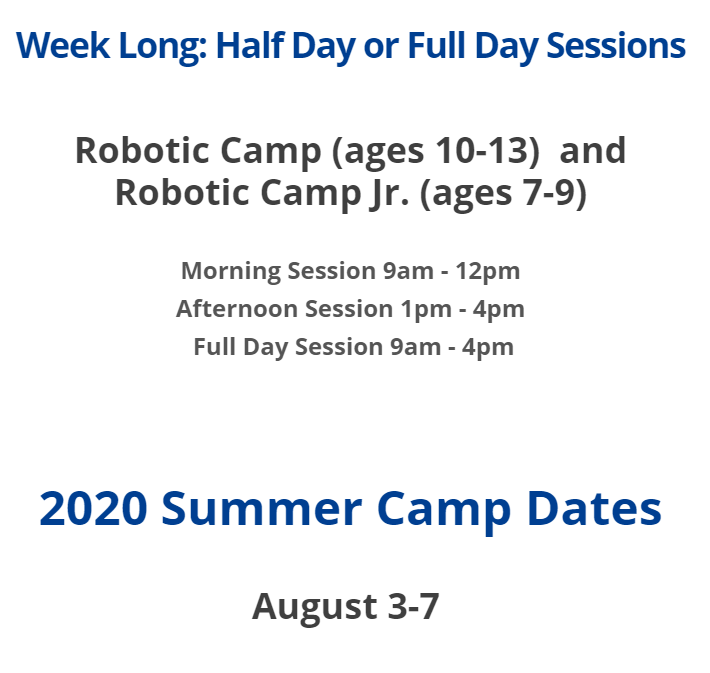 Week Long: Half Day or Full Day Sessions

Robotic Camp (ages 10-13) and Robotic Camp Jr. (ages 7-9)

Morning Session 9am - 12pm
Afternoon Session 1pm - 4pm
Full Day Session 9am - 4pm

2020 Summer Camp Dates

August 3-7